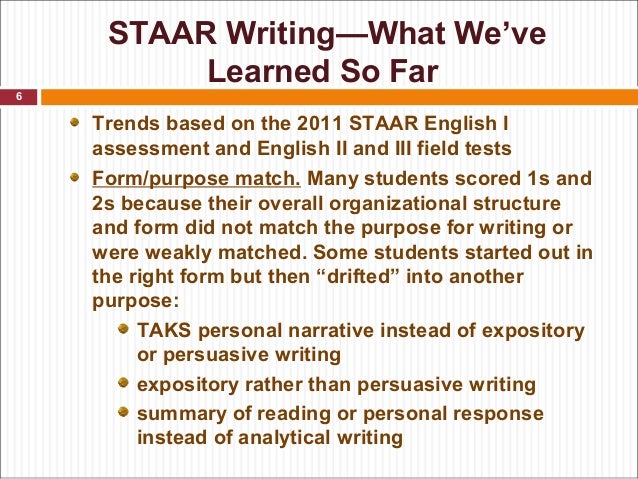 STAAR Writing—What We've Learned So Far

6

Trends based on the 2011 STAAR English I assessment and English II and III field tests

Form/purpose match. Many students scored 1s and 2s because their overall organizational structure and form did not match the purpose for writing or were weakly matched. Some students started out in the right form but then "drifted" into another purpose:

TAKS personal narrative instead of expository or persuasive writing

expository rather than persuasive writing

summary of reading or personal response instead of analytical writing